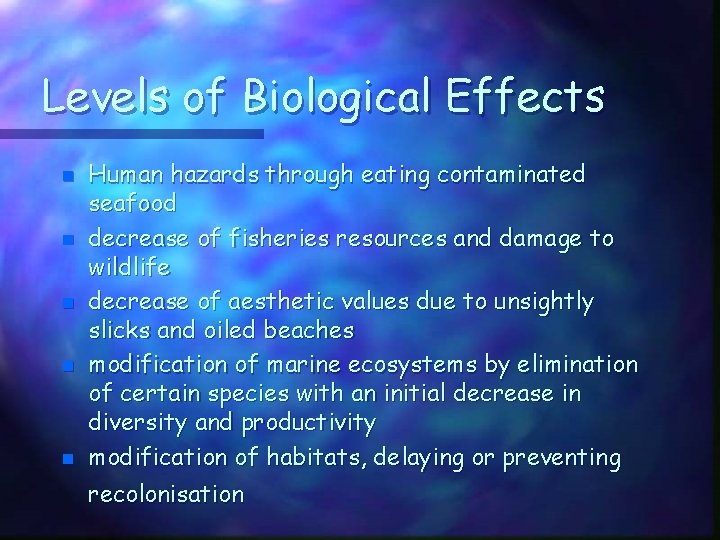 Levels of Biological Effects

- Human hazards through eating contaminated seafood
- decrease of fisheries resources and damage to wildlife
- decrease of aesthetic values due to unsightly slicks and oiled beaches
- modification of marine ecosystems by elimination of certain species with an initial decrease in diversity and productivity
- modification of habitats, delaying or preventing recolonisation